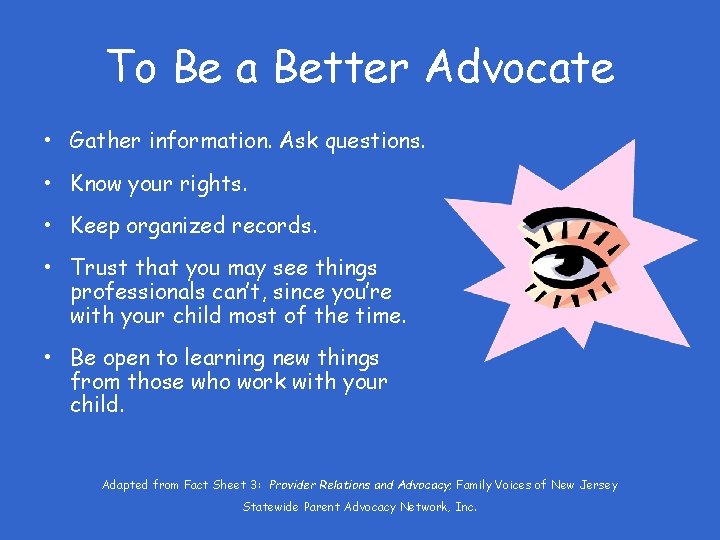 To Be a Better Advocate

• Gather information. Ask questions.

• Know your rights.

• Keep organized records.

• Trust that you may see things professionals can't, since you're with your child most of the time.

• Be open to learning new things from those who work with your child.

Adapted from Fact Sheet 3: Provider Relations and Advocacy; Family Voices of New Jersey

Statewide Parent Advocacy Network, Inc.